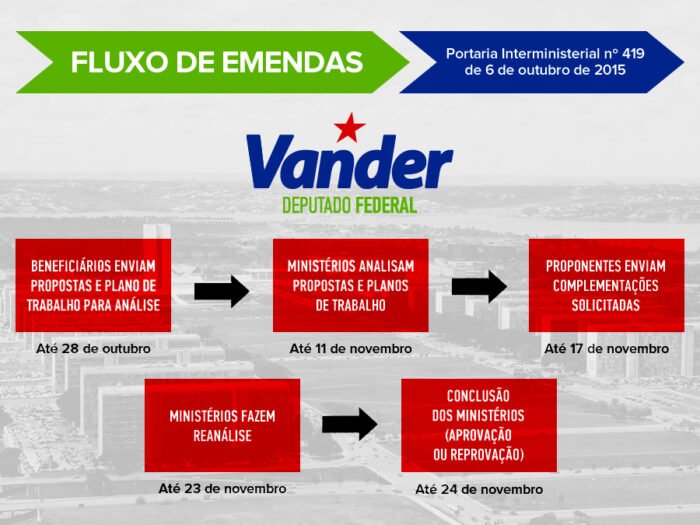 FLUXO DE EMENDAS

Portaria Interministerial nº 419 de 6 de outubro de 2015

Vander
DEPUTADO FEDERAL

BENEFICIÁRIOS ENVIAM PROPOSTAS E PLANO DE TRABALHO PARA ANÁLISE

Até 28 de outubro

MINISTÉRIOS ANALISAM PROPOSTAS E PLANOS DE TRABALHO

Até 11 de novembro

PROPONENTES ENVIAM COMPLEMENTAÇÕES SOLICITADAS

Até 17 de novembro

MINISTÉRIOS FAZEM REANÁLISE

Até 23 de novembro

CONCLUSÃO DOS MINISTÉRIOS (APROVAÇÃO OU REPROVAÇÃO)

Até 24 de novembro